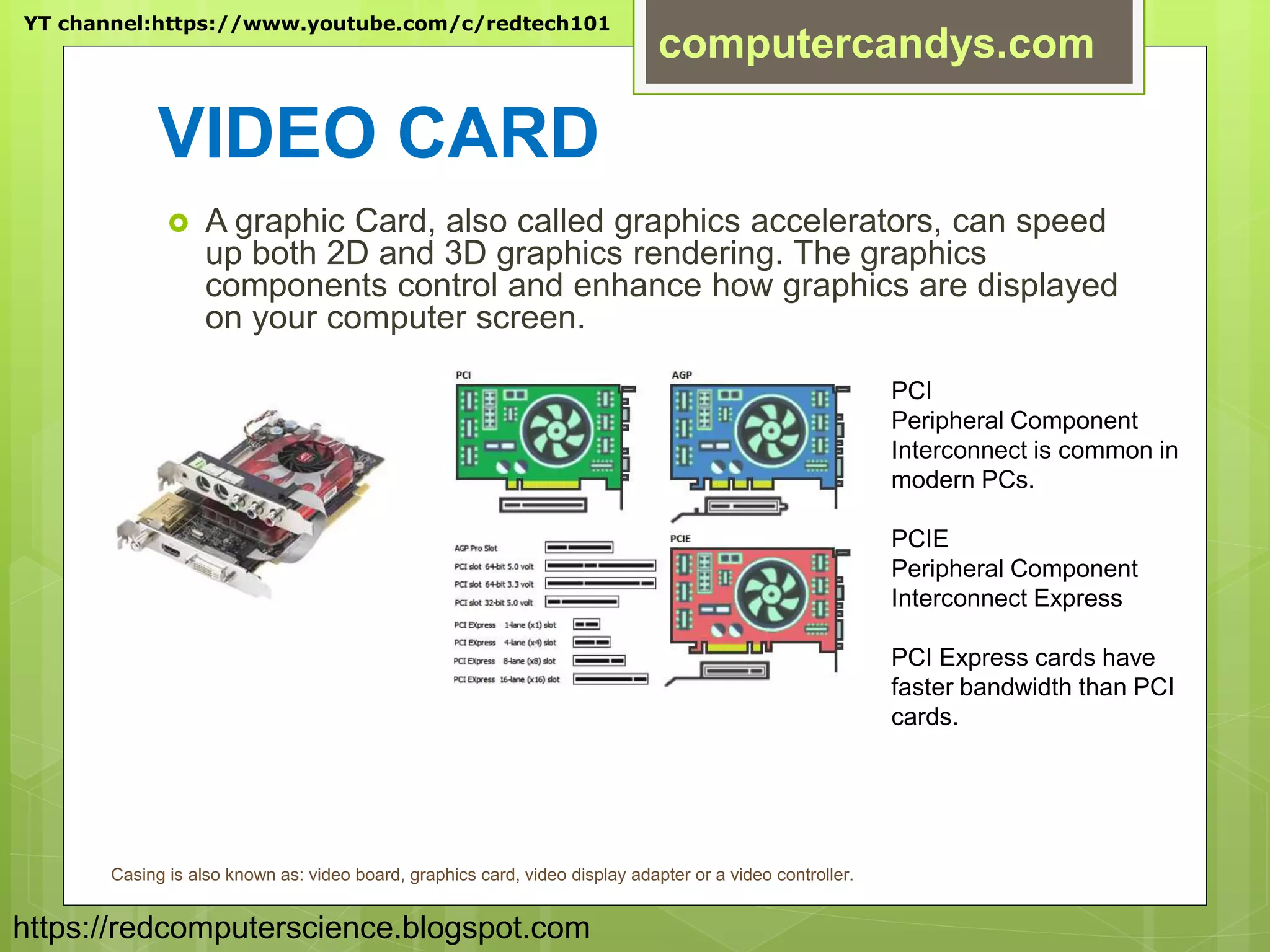 YT channel:https://www.youtube.com/c/redtech101

computercandys.com

VIDEO CARD

A graphic Card, also called graphics accelerators, can speed up both 2D and 3D graphics rendering. The graphics components control and enhance how graphics are displayed on your computer screen.

PCI

AGP

AGP Pro Slot
PCI slot 64-bit 5.0 volt
PCI slot 64-bit 3.3 volt
PCI slot 32-bit 5.0 volt
PCI EXpress 1-lane (x1) slot
PCI EXpress 4-lane (x4) slot
PCI EXpress 8-lane (x8) slot
PCI EXpress 16-lane (x16) slot

PCIE

PCI
Peripheral Component Interconnect is common in modern PCs.

PCIE
Peripheral Component Interconnect Express

PCI Express cards have faster bandwidth than PCI cards.

Casing is also known as: video board, graphics card, video display adapter or a video controller.

https://redcomputerscience.blogspot.com